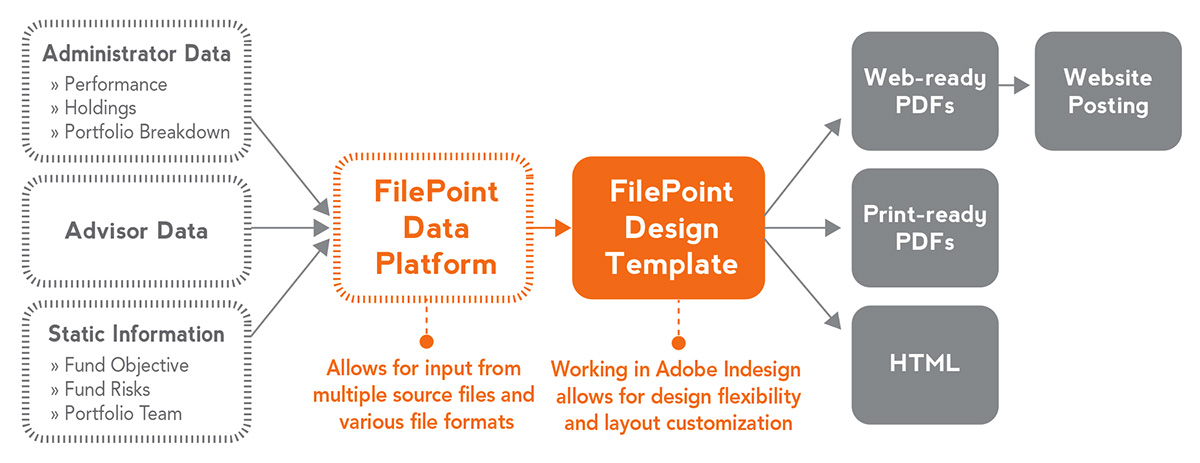 Administrator Data
» Performance
» Holdings
» Portfolio Breakdown

Advisor Data

Static Information
» Fund Objective
» Fund Risks
» Portfolio Team

FilePoint Data Platform

Allows for input from multiple source files and various file formats

FilePoint Design Template

Working in Adobe Indesign allows for design flexibility and layout customization

Web-ready PDFs

Website Posting

Print-ready PDFs

HTML